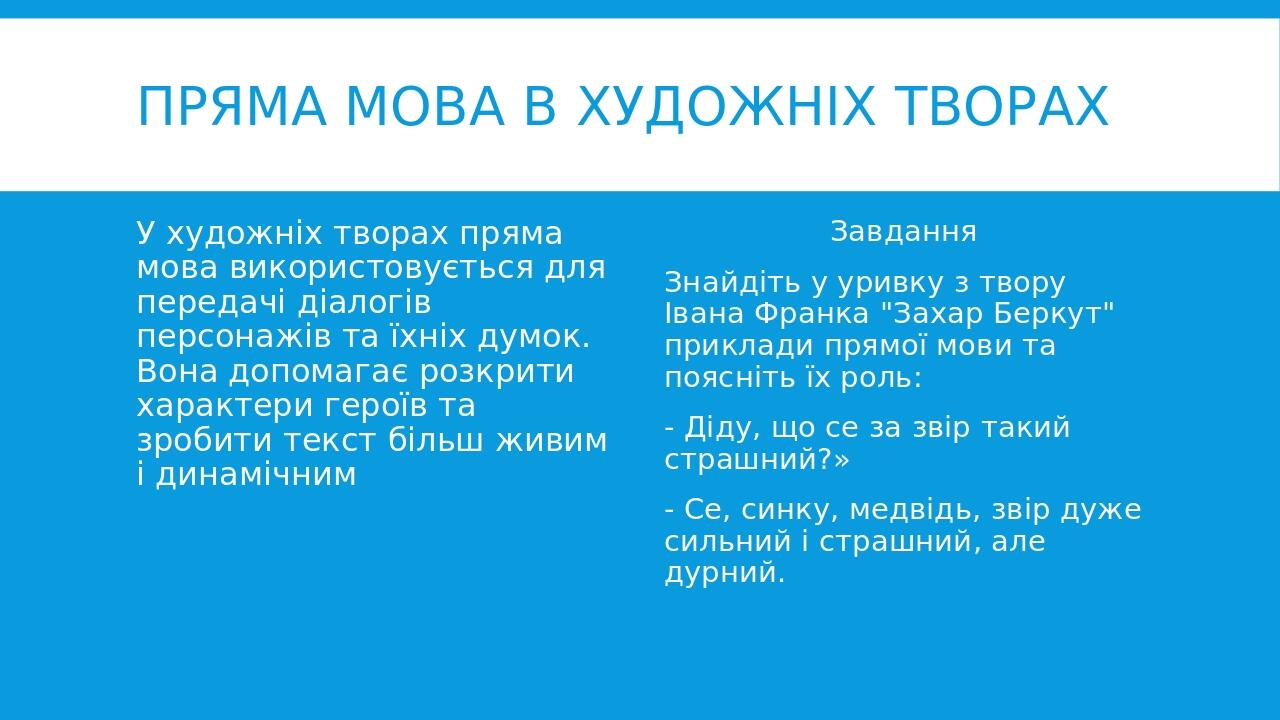 ПРЯМА МОВА В ХУДОЖНІХ ТВОРАХ

У художніх творах пряма мова використовується для передачі діалогів персонажів та їхніх думок. Вона допомагає розкрити характери героїв та зробити текст більш живим і динамічним

Завдання

Знайдіть у уривку з твору Івана Франка "Захар Беркут" приклади прямої мови та поясніть їх роль:

- Діду, що се за звір такий страшний?»

- Се, синку, медвідь, звір дуже сильний і страшний, але дурний.